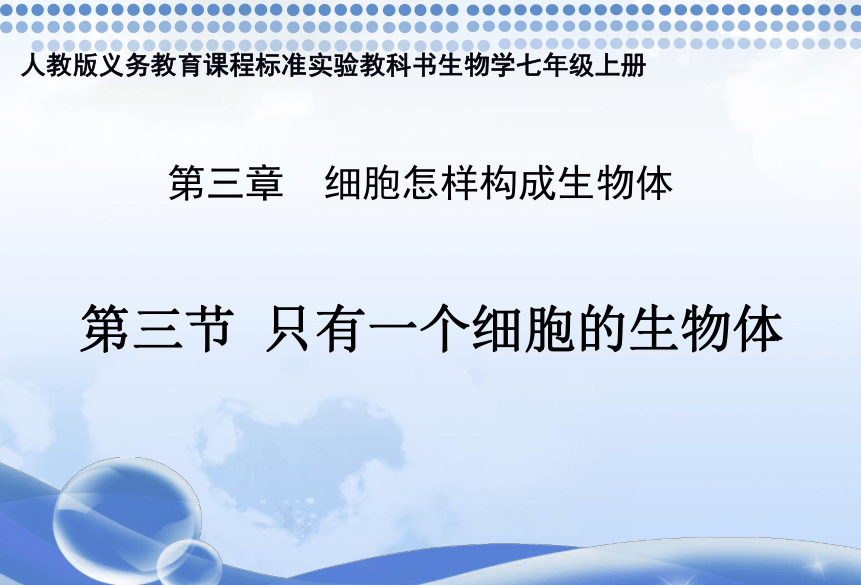 人教版义务教育课程标准实验教科书生物学七年级上册

第三章　细胞怎样构成生物体

第三节 只有一个细胞的生物体